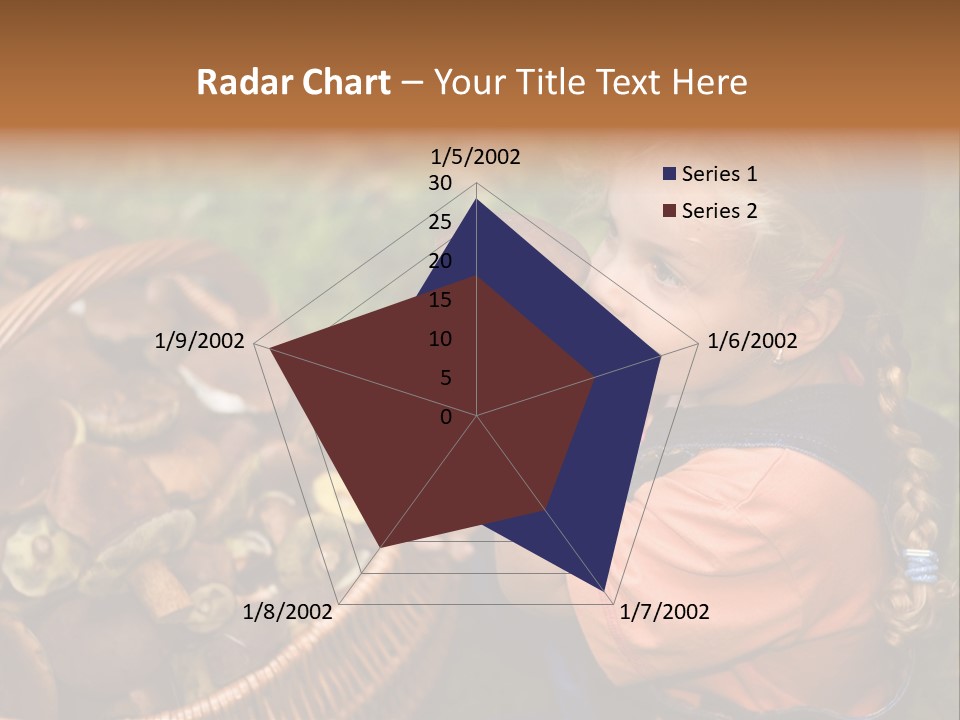 Radar Chart – Your Title Text Here

1/5/2002
30
25
20
15
10
5
0
1/6/2002
1/7/2002
1/8/2002
1/9/2002

Series 1
Series 2